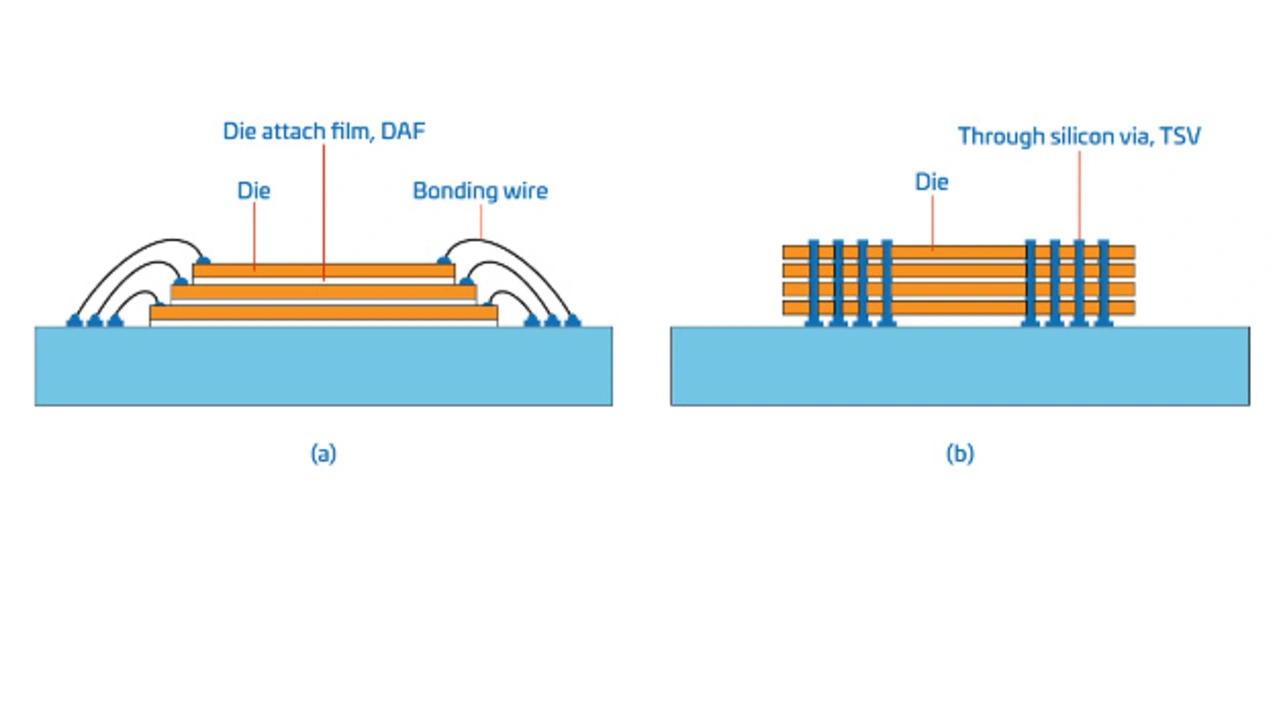 Die attach film, DAF
Die
Bonding wire
(a)

Through silicon via, TSV
Die
(b)